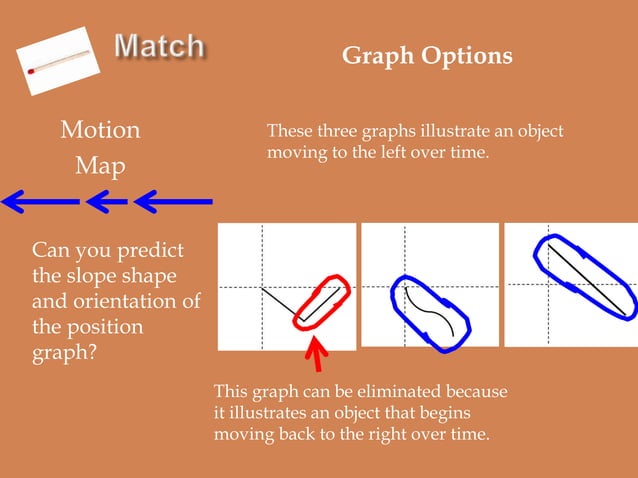 Match

Graph Options

Motion Map

These three graphs illustrate an object moving to the left over time.

Can you predict the slope shape and orientation of the position graph?

This graph can be eliminated because it illustrates an object that begins moving back to the right over time.